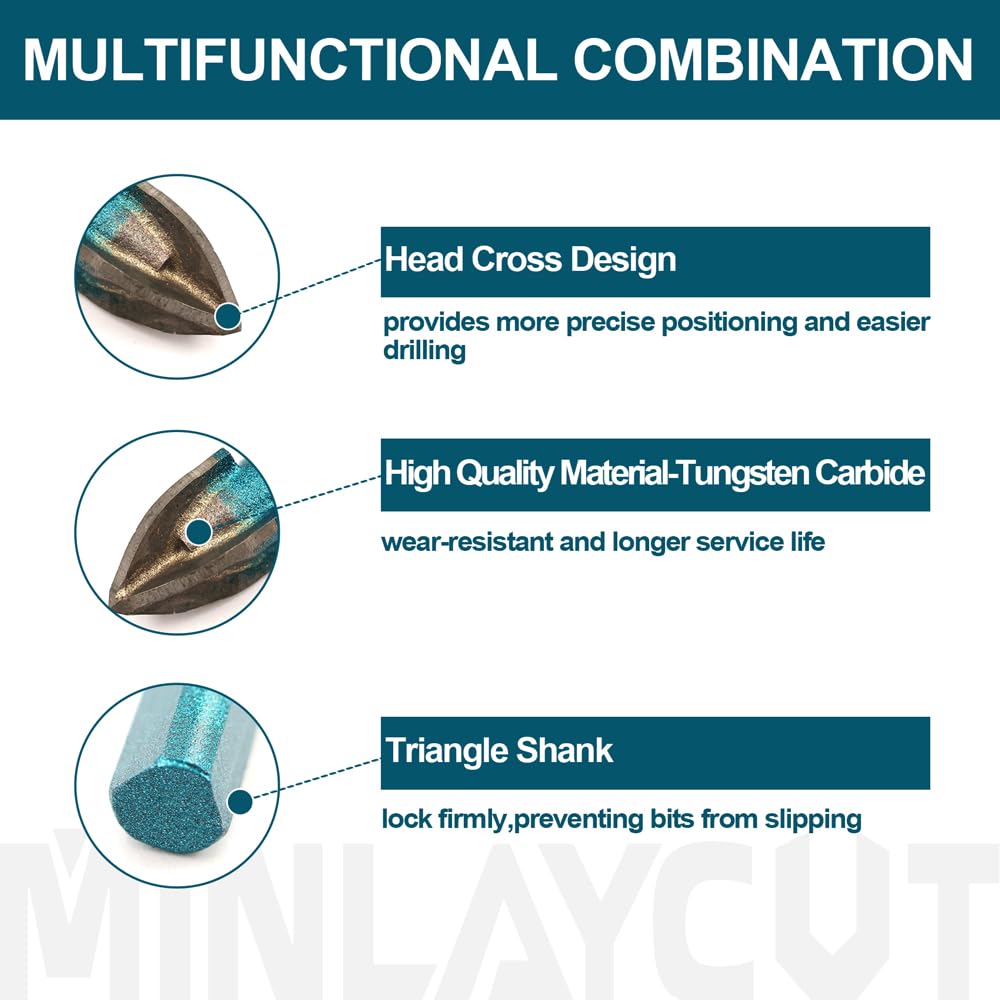 MULTIFUNCTIONAL COMBINATION

Head Cross Design

provides more precise positioning and easier drilling

High Quality Material-Tungsten Carbide

wear-resistant and longer service life

Triangle Shank

lock firmly,preventing bits from slipping

MINLAYCUT